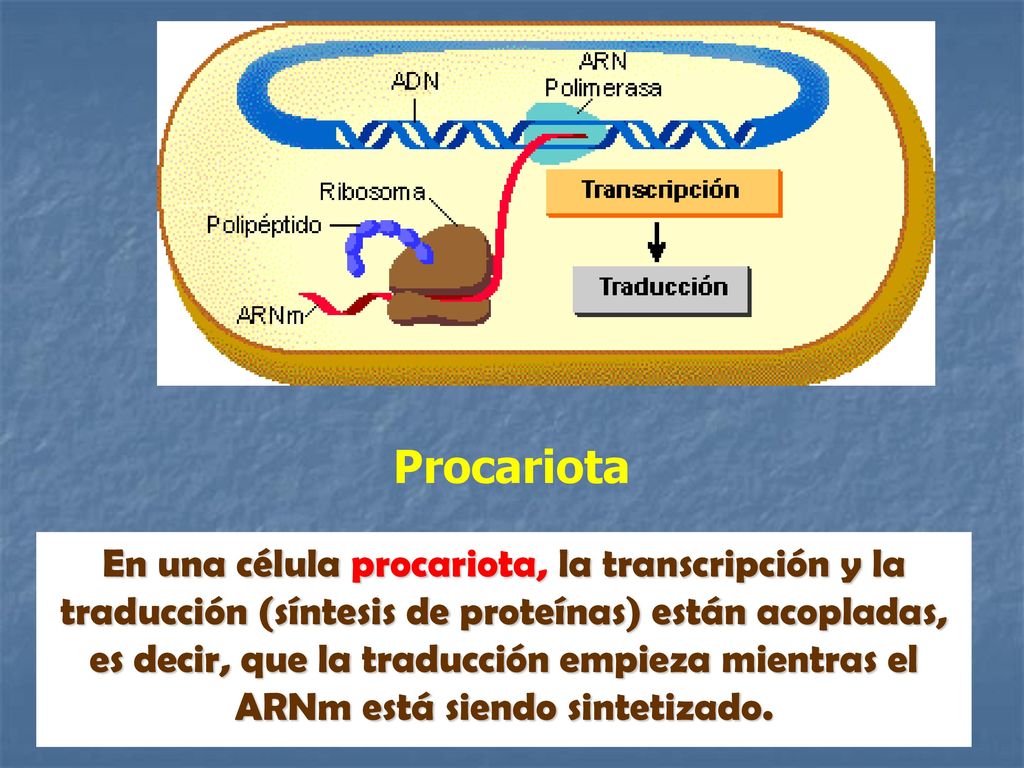 ADN
ARN
Polimerasa
Ribosoma
Polipéptido
ARNm
Transcripción
Traducción

Procariota

En una célula procariota, la transcripción y la traducción (síntesis de proteínas) están acopladas, es decir, que la traducción empieza mientras el ARNm está siendo sintetizado.